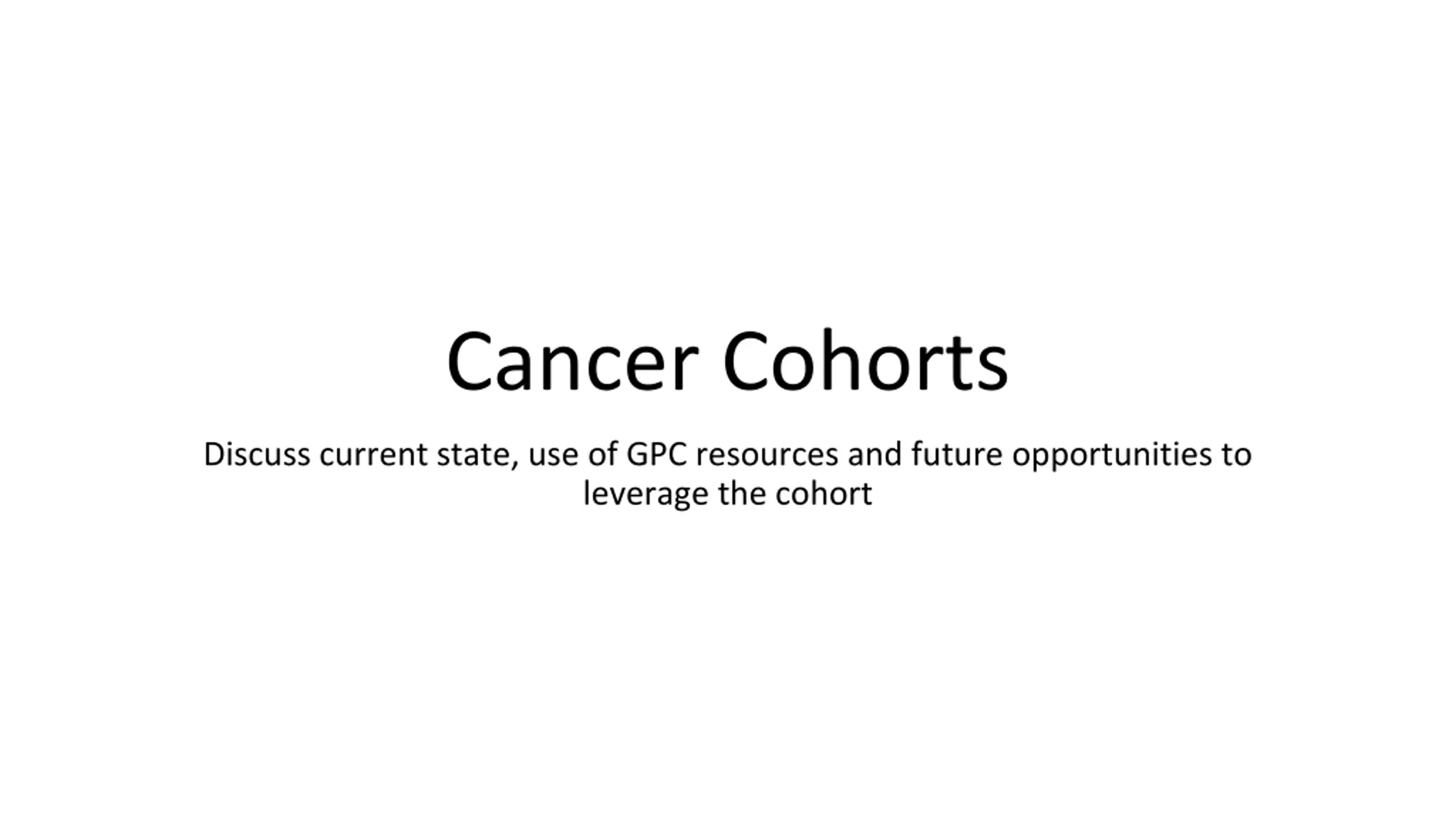 Cancer Cohorts

Discuss current state, use of GPC resources and future opportunities to leverage the cohort